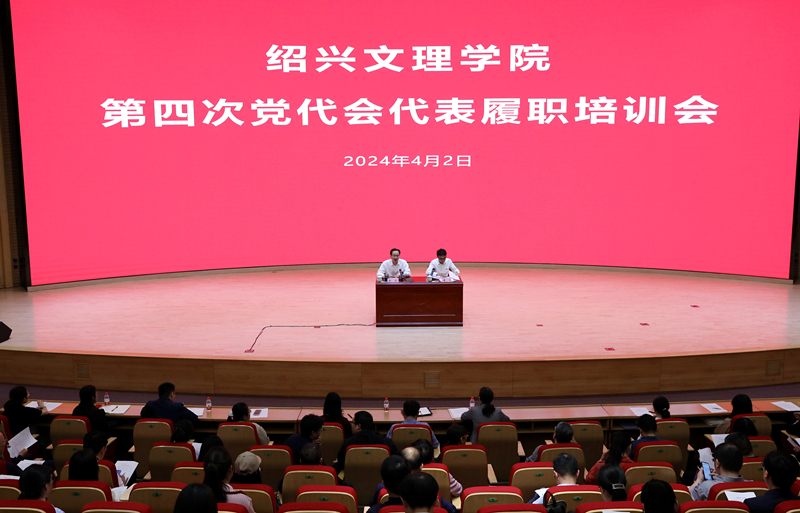 绍兴文理学院
第四次党代会代表履职培训会

2024年4月2日